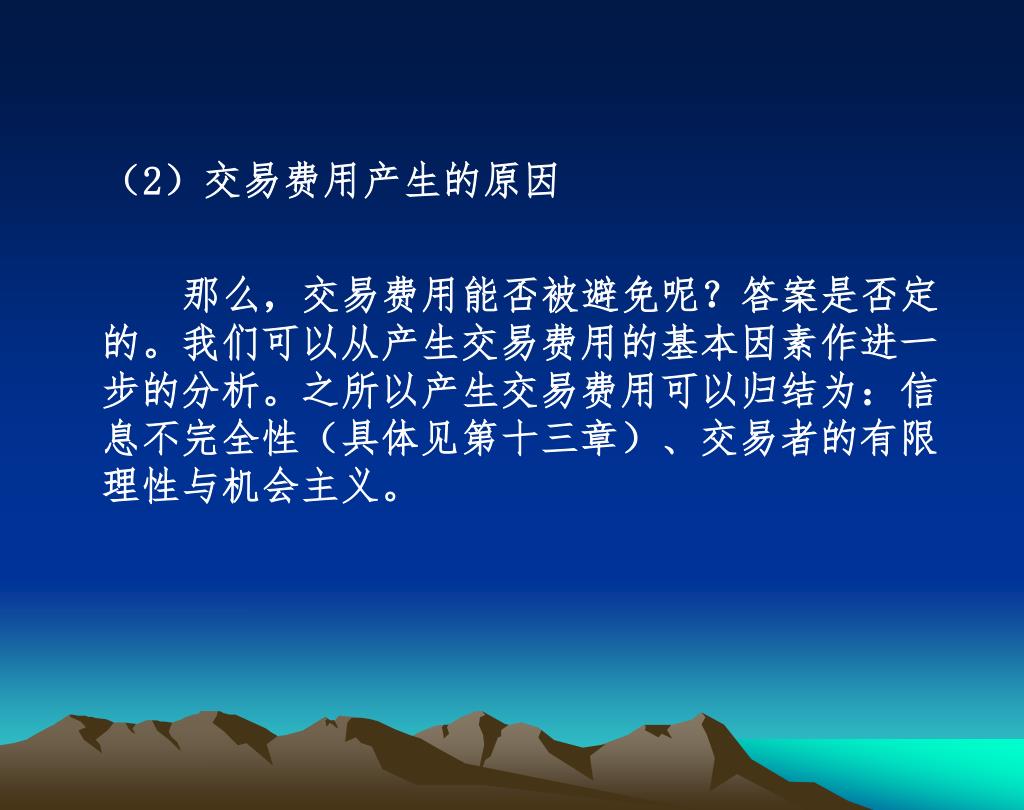 （2）交易费用产生的原因

那么，交易费用能否被避免呢？答案是否定的。我们可以从产生交易费用的基本因素作进一步的分析。之所以产生交易费用可以归结为：信息不完全性（具体见第十三章）、交易者的有限理性与机会主义。